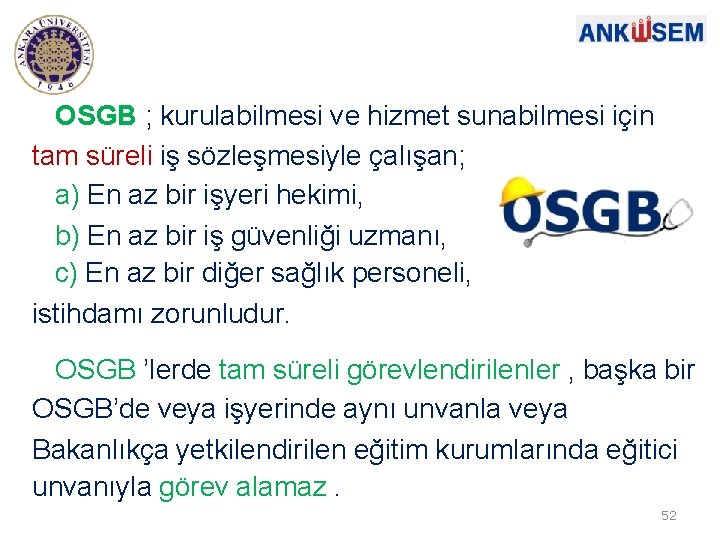 ANKARA ÜNİVERSİTESİ 1946

ANKÜSEM

OSGB ; kurulabilmesi ve hizmet sunabilmesi için tam süreli iş sözleşmesiyle çalışan;
a) En az bir işyeri hekimi,
b) En az bir iş güvenliği uzmanı,
c) En az bir diğer sağlık personeli,
istihdamı zorunludur.

OSGB

OSGB 'lerde tam süreli görevlendirilenler , başka bir OSGB'de veya işyerinde aynı unvanla veya Bakanlıkça yetkilendirilen eğitim kurumlarında eğitici unvanıyla görev alamaz .

52